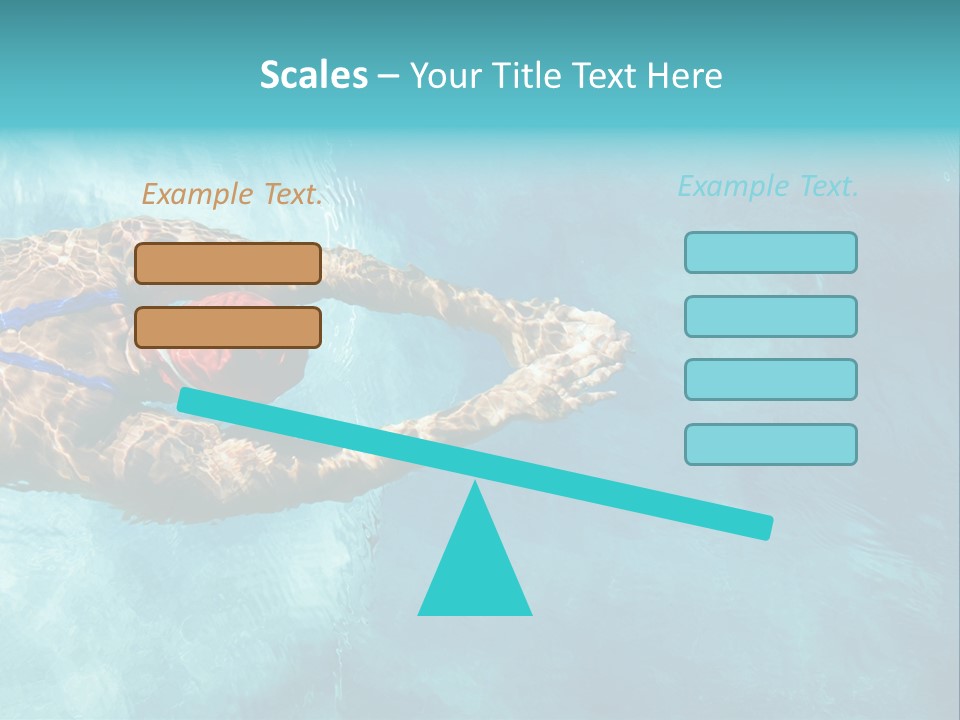 Scales – Your Title Text Here

Example Text.

Example Text.